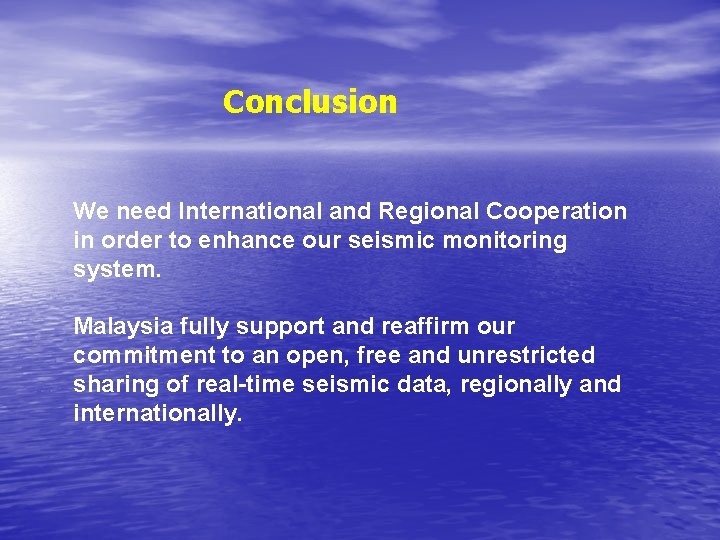 Conclusion

We need International and Regional Cooperation in order to enhance our seismic monitoring system.

Malaysia fully support and reaffirm our commitment to an open, free and unrestricted sharing of real-time seismic data, regionally and internationally.